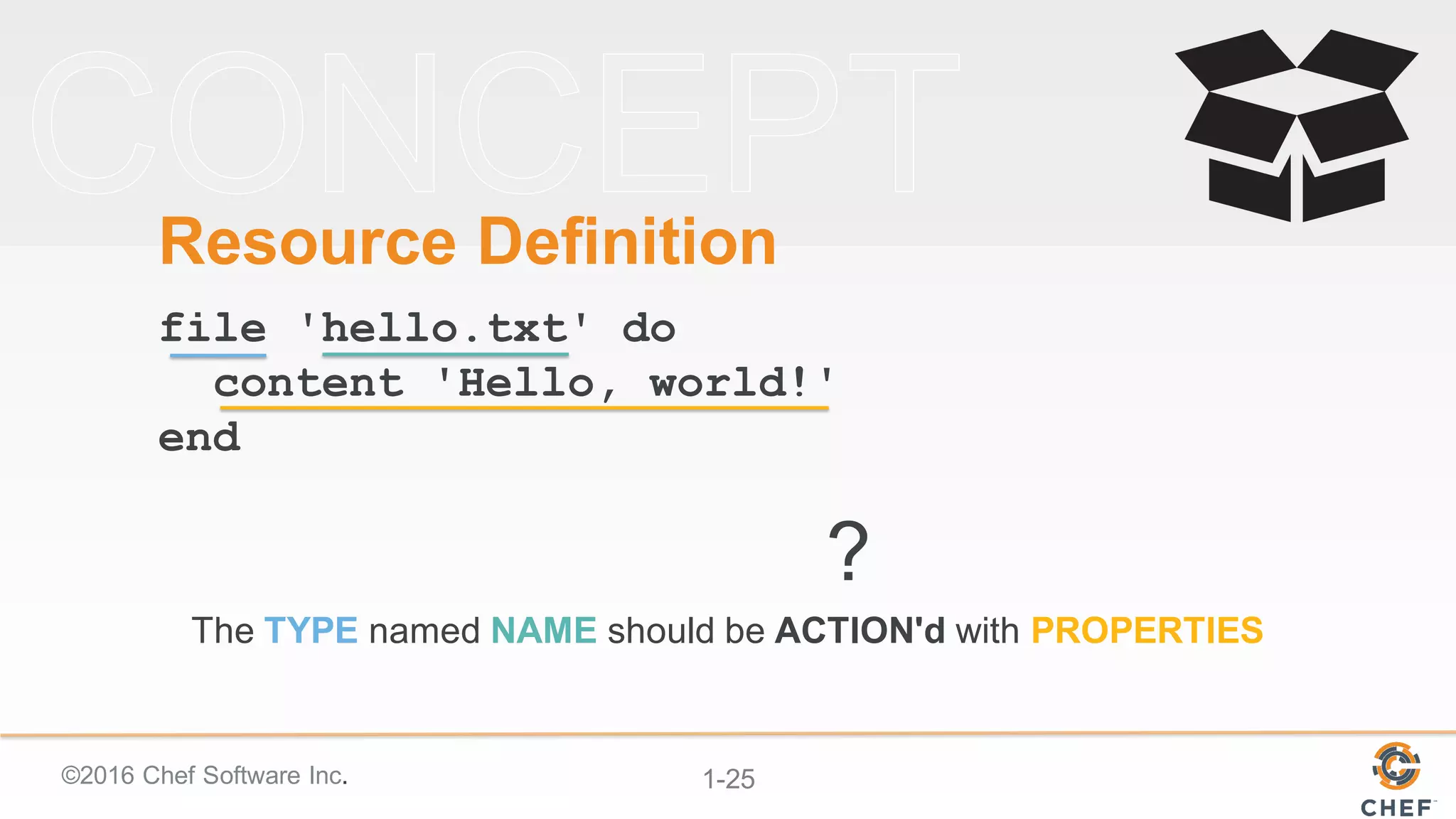 CONCEPT

Resource Definition

file 'hello.txt' do
  content 'Hello, world!'
end

?

The TYPE named NAME should be ACTION'd with PROPERTIES

©2016 Chef Software Inc.

1-25

CHEF